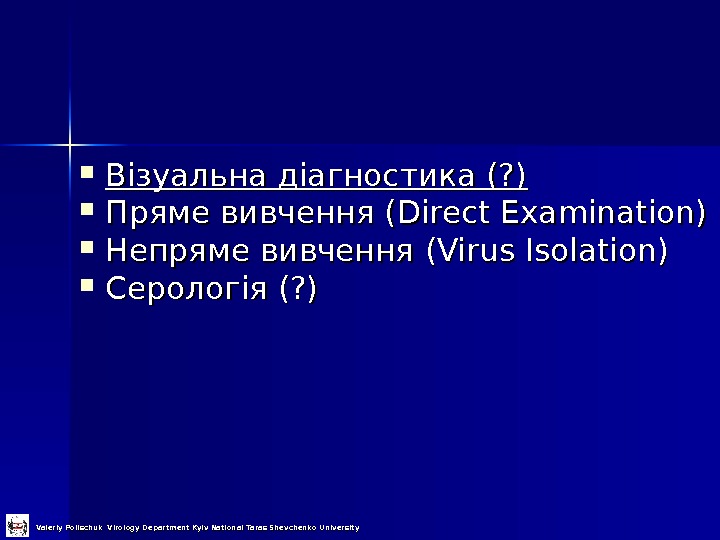 - Візуальна діагностика (?)
- Пряме вивчення (Direct Examination)
- Непряме вивчення (Virus Isolation)
- Серологія (?)

Valeriy Polischuk Virology Department Kyiv National Taras Shevchenko University